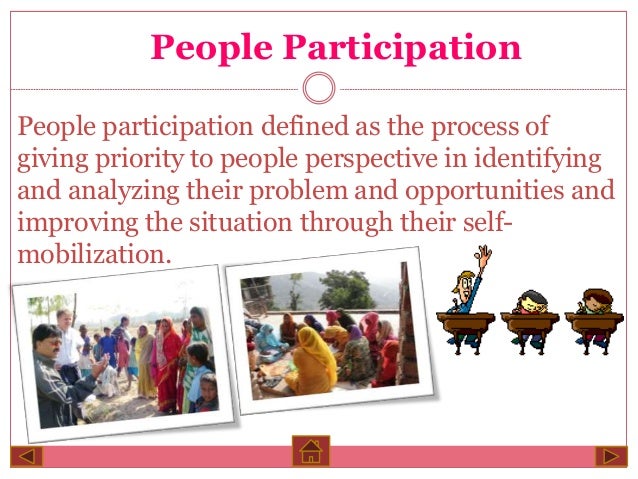 People Participation

People participation defined as the process of giving priority to people perspective in identifying and analyzing their problem and opportunities and improving the situation through their self-mobilization.